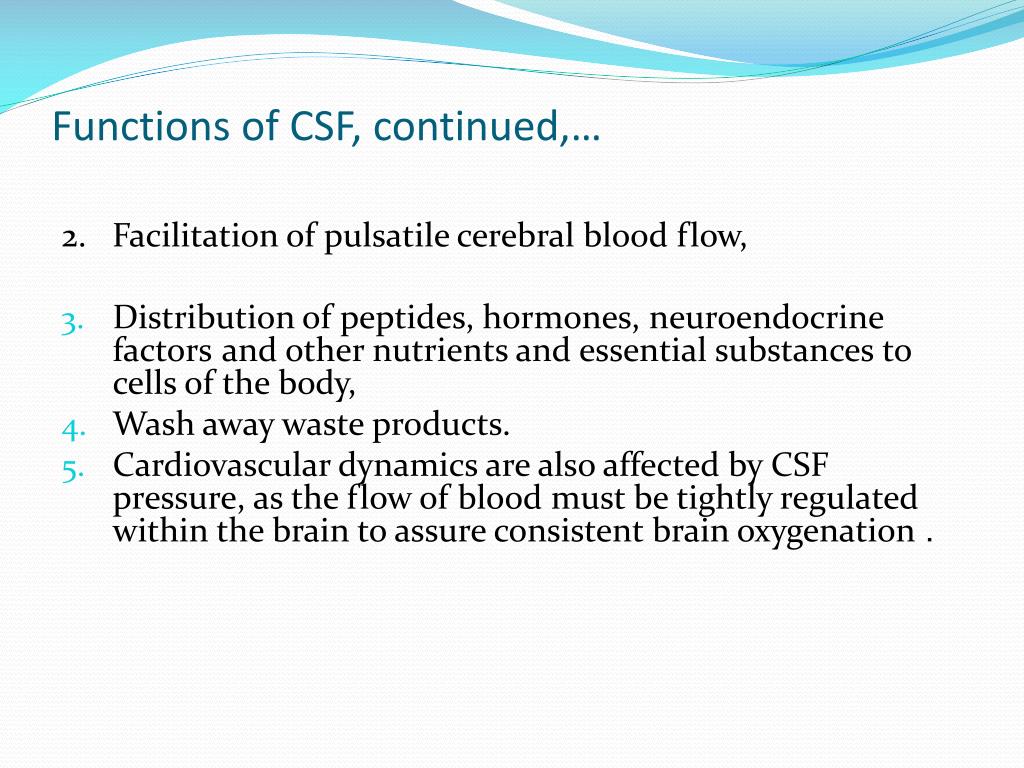 Functions of CSF, continued,…

2. Facilitation of pulsatile cerebral blood flow,

3. Distribution of peptides, hormones, neuroendocrine factors and other nutrients and essential substances to cells of the body,
4. Wash away waste products.
5. Cardiovascular dynamics are also affected by CSF pressure, as the flow of blood must be tightly regulated within the brain to assure consistent brain oxygenation .